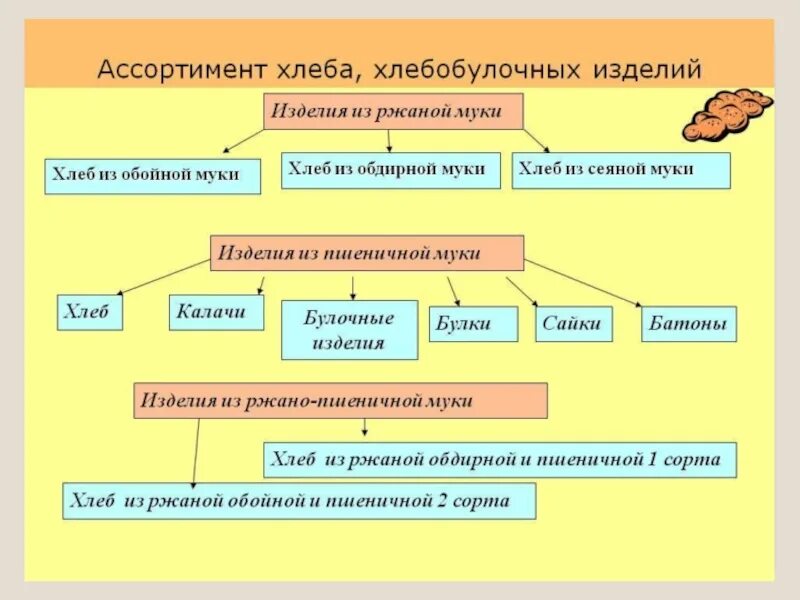 Ассортимент хлеба, хлебобулочных изделий

Изделия из ржаной муки

Хлеб из обойной муки

Хлеб из обдирной муки

Хлеб из сеяной муки

Изделия из пшеничной муки

Хлеб

Калачи

Булочные изделия

Булки

Сайки

Батоны

Изделия из ржано-пшеничной муки

Хлеб из ржаной обдирной и пшеничной 1 сорта

Хлеб из ржаной обойной и пшеничной 2 сорта